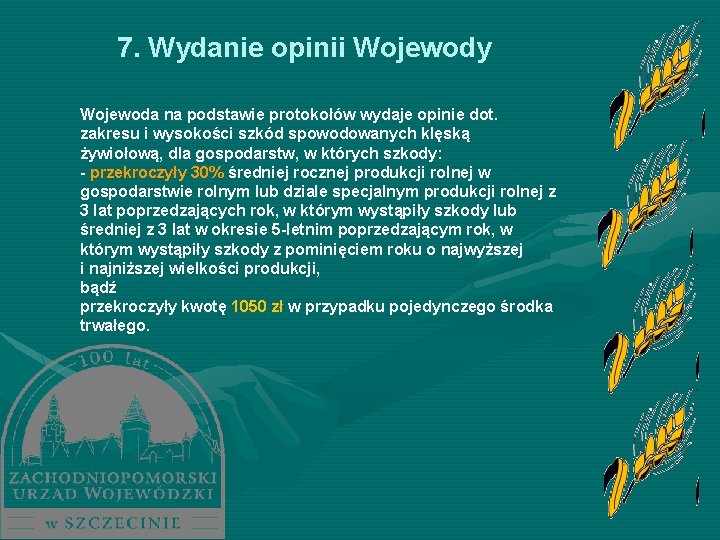 7. Wydanie opinii Wojewody

Wojewoda na podstawie protokołów wydaje opinie dot. zakresu i wysokości szkód spowodowanych klęską żywiołową, dla gospodarstw, w których szkody:
- przekroczyły 30% średniej rocznej produkcji rolnej w gospodarstwie rolnym lub dziale specjalnym produkcji rolnej z 3 lat poprzedzających rok, w którym wystąpiły szkody lub średniej z 3 lat w okresie 5-letnim poprzedzającym rok, w którym wystąpiły szkody z pominięciem roku o najwyższej i najniższej wielkości produkcji,
bądź
przekroczyły kwotę 1050 zł w przypadku pojedynczego środka trwałego.

100 lat
ZACHODNIOPOMORSKI URZĄD WOJEWÓDZKI
w SZCZECINIE